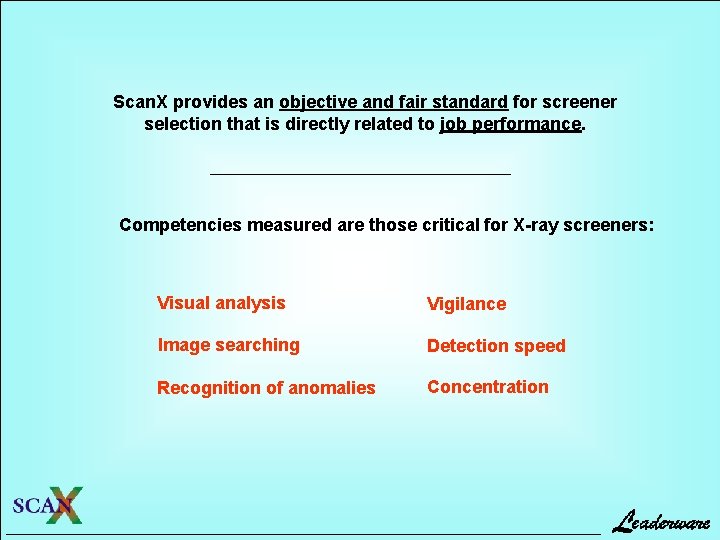 ScanX provides an objective and fair standard for screener selection that is directly related to job performance.

Competencies measured are those critical for X-ray screeners:

Visual analysis

Image searching

Recognition of anomalies

Vigilance

Detection speed

Concentration

SCANX

Leaderware